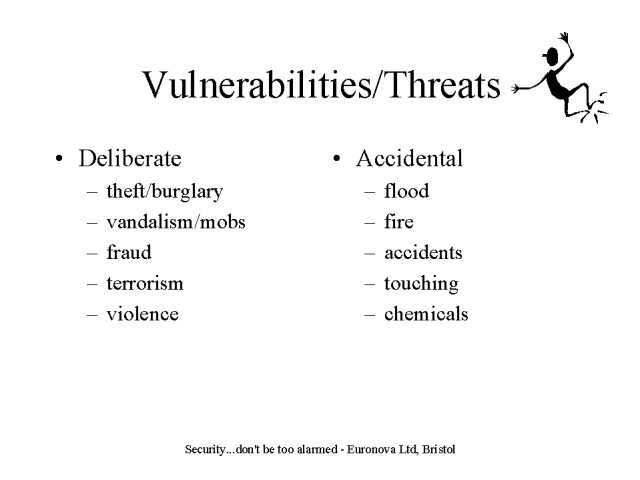 Vulnerabilities/Threats

• Deliberate
– theft/burglary
– vandalism/mobs
– fraud
– terrorism
– violence

• Accidental
– flood
– fire
– accidents
– touching
– chemicals

Security...don't be too alarmed - Euronova Ltd, Bristol